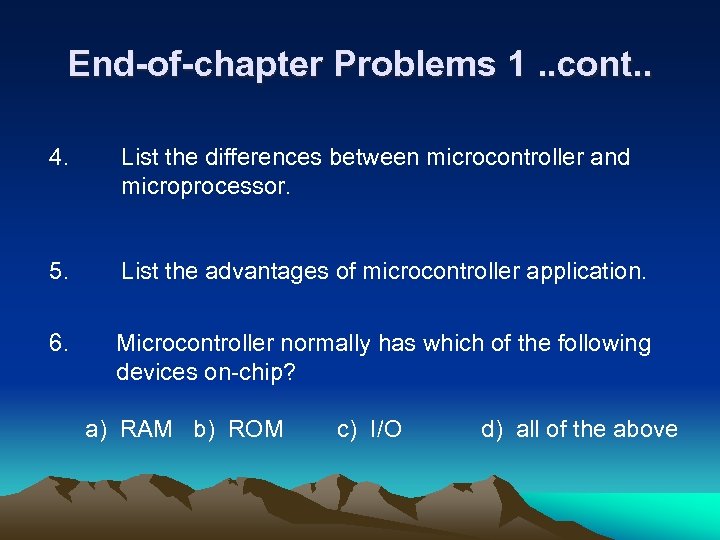 End-of-chapter Problems 1 ..cont..

4. List the differences between microcontroller and microprocessor.

5. List the advantages of microcontroller application.

6. Microcontroller normally has which of the following devices on-chip?

a) RAM b) ROM c) I/O d) all of the above